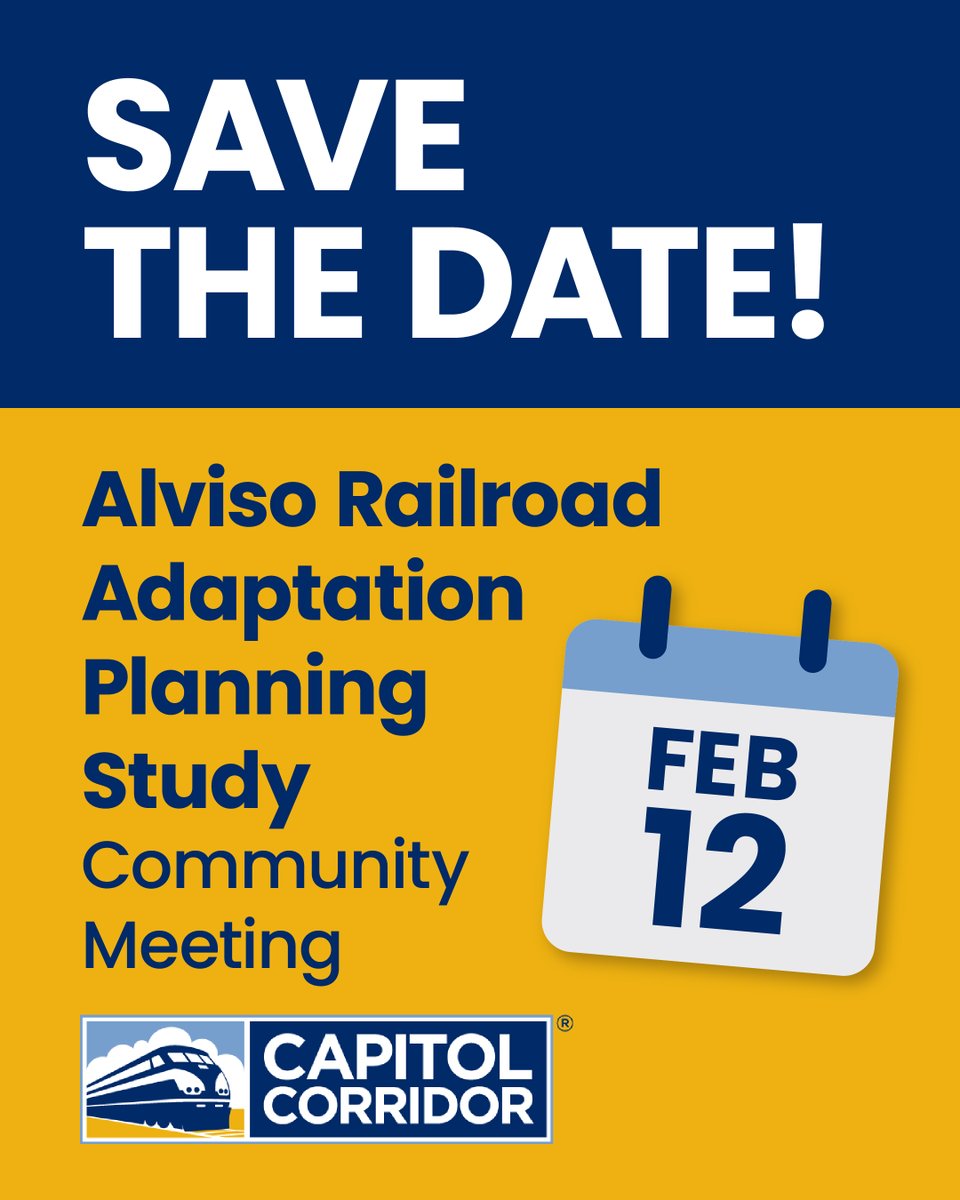 SAVE THE DATE!

Alviso Railroad Adaptation Planning Study Community Meeting

FEB 12

CAPITOL CORRIDOR ®